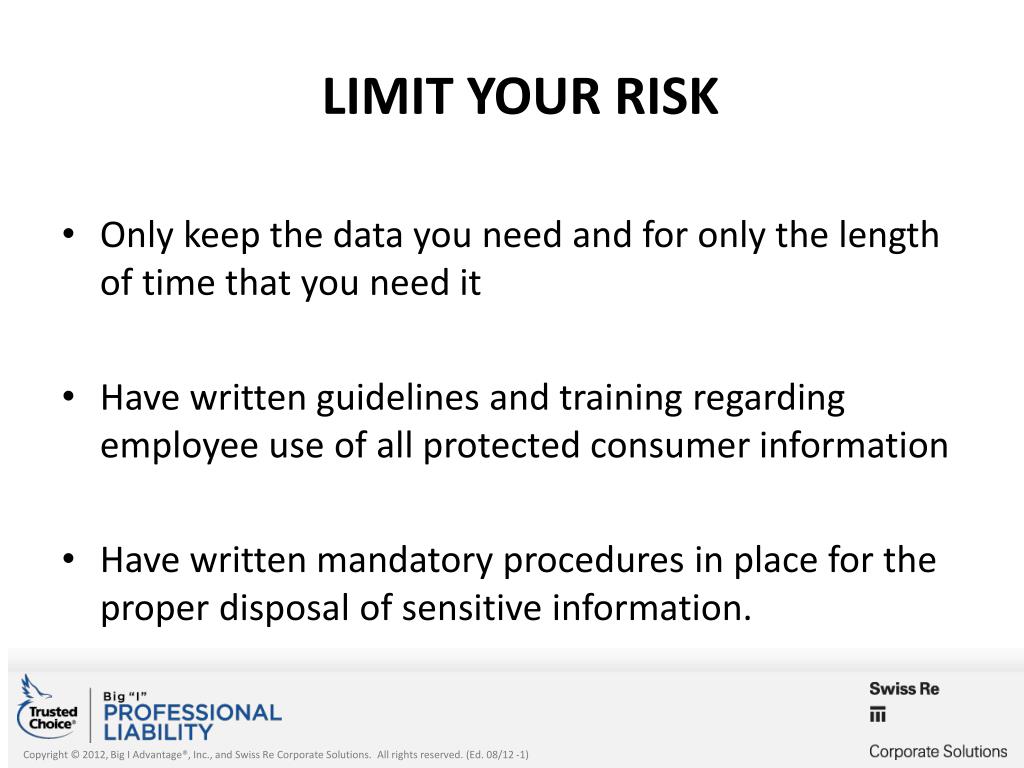 LIMIT YOUR RISK

• Only keep the data you need and for only the length of time that you need it

• Have written guidelines and training regarding employee use of all protected consumer information

• Have written mandatory procedures in place for the proper disposal of sensitive information.

Trusted Choice®

Big "I"
PROFESSIONAL
LIABILITY

Swiss Re

Corporate Solutions

Copyright © 2012, Big I Advantage®, Inc., and Swiss Re Corporate Solutions. All rights reserved. (Ed. 08/12 -1)